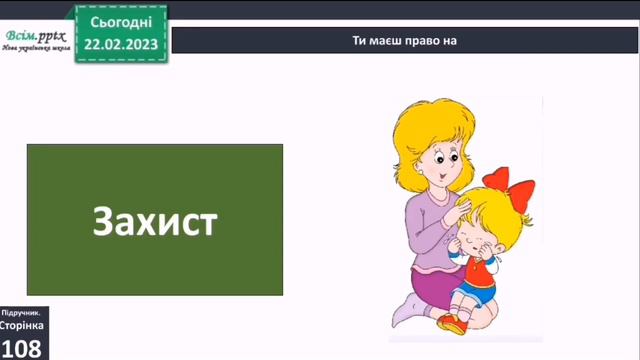 Всім.pptx
Нова українська школа

Сьогодні
22.02.2023

Ти маєш право на

Захист

Підручник.
Сторінка
108